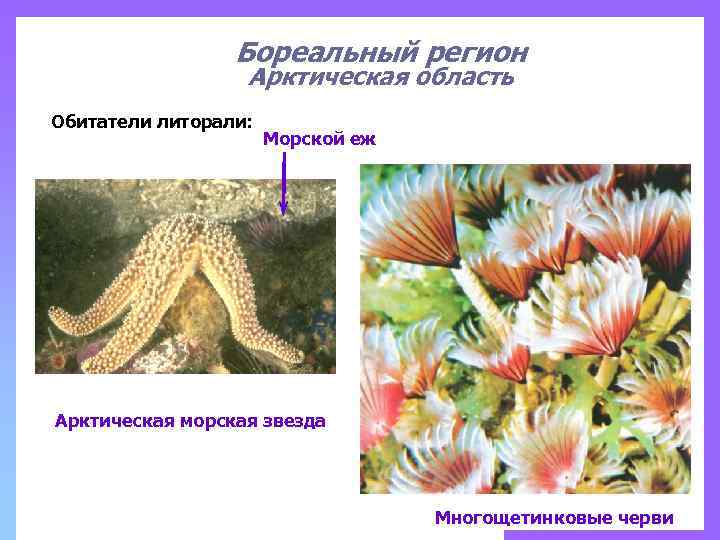 Бореальный регион
Арктическая область

Обитатели литорали:

Морской еж

Арктическая морская звезда

Многощетинковые черви